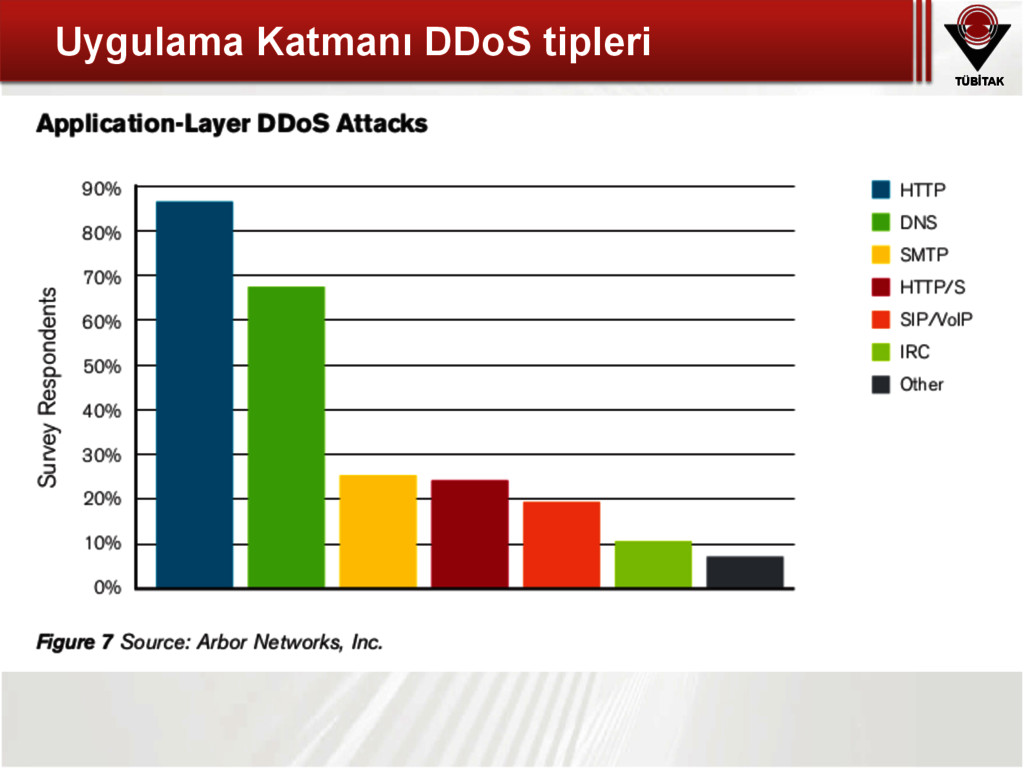 Uygulama Katmanı DDoS tipleri

TÜBİTAK

Application-Layer DDoS Attacks

Survey Respondents

90%
80%
70%
60%
50%
40%
30%
20%
10%
0%

HTTP
DNS
SMTP
HTTP/S
SIP/VoIP
IRC
Other

Figure 7 Source: Arbor Networks, Inc.